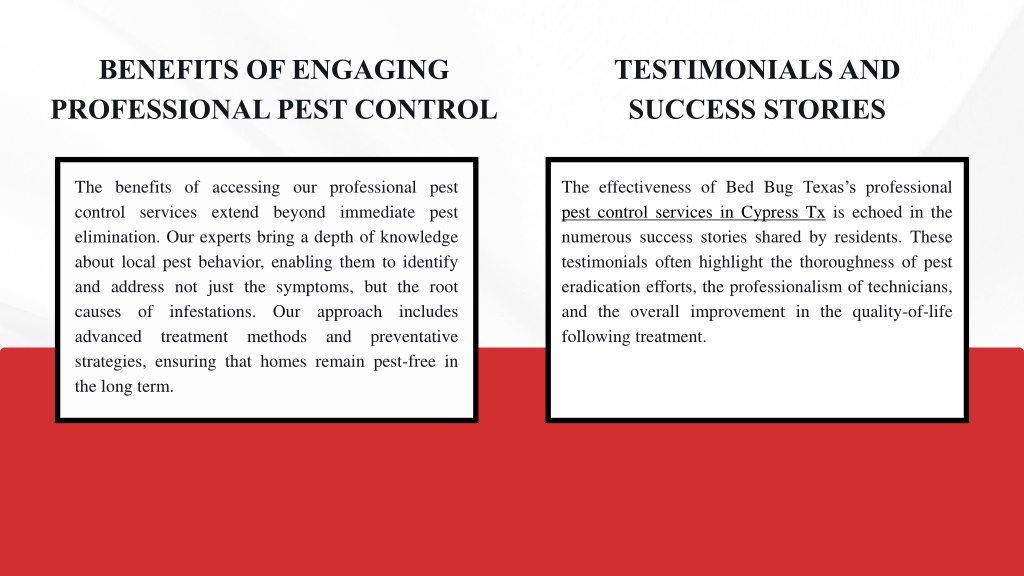 BENEFITS OF ENGAGING PROFESSIONAL PEST CONTROL

The benefits of accessing our professional pest control services extend beyond immediate pest elimination. Our experts bring a depth of knowledge about local pest behavior, enabling them to identify and address not just the symptoms, but the root causes of infestations. Our approach includes advanced treatment methods and preventative strategies, ensuring that homes remain pest-free in the long term.

TESTIMONIALS AND SUCCESS STORIES

The effectiveness of Bed Bug Texas's professional pest control services in Cypress Tx is echoed in the numerous success stories shared by residents. These testimonials often highlight the thoroughness of pest eradication efforts, the professionalism of technicians, and the overall improvement in the quality-of-life following treatment.